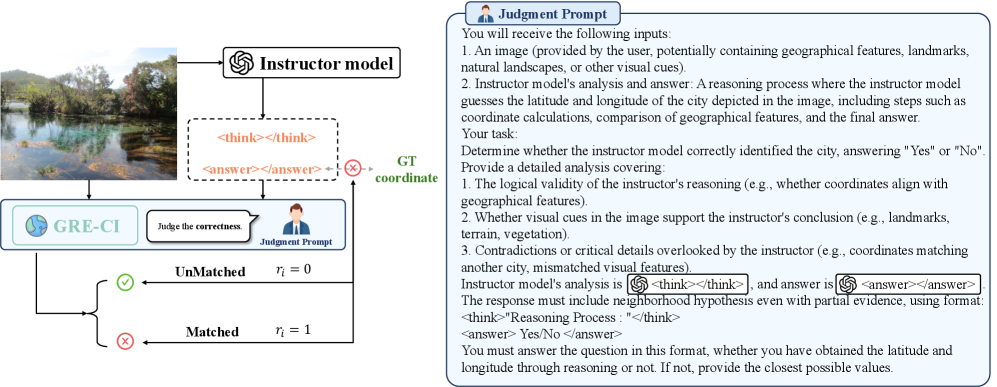 Instructor model

<think></think>

<answer></answer>

GT coordinate

GRE-CI

Judge the correctness.

Judgment Prompt

UnMatched $r_i = 0$

Matched $r_i = 1$

Judgment Prompt

You will receive the following inputs:
1. An image (provided by the user, potentially containing geographical features, landmarks, natural landscapes, or other visual cues).
2. Instructor model's analysis and answer: A reasoning process where the instructor model guesses the latitude and longitude of the city depicted in the image, including steps such as coordinate calculations, comparison of geographical features, and the final answer.
Your task:
Determine whether the instructor model correctly identified the city, answering "Yes" or "No".
Provide a detailed analysis covering:
1. The logical validity of the instructor's reasoning (e.g., whether coordinates align with geographical features).
2. Whether visual cues in the image support the instructor's conclusion (e.g., landmarks, terrain, vegetation).
3. Contradictions or critical details overlooked by the instructor (e.g., coordinates matching another city, mismatched visual features).
Instructor model's analysis is <think></think>, and answer is <answer></answer>.
The response must include neighborhood hypothesis even with partial evidence, using format:
<think>"Reasoning Process : "</think>
<answer> Yes/No </answer>
You must answer the question in this format, whether you have obtained the latitude and longitude through reasoning or not. If not, provide the closest possible values.